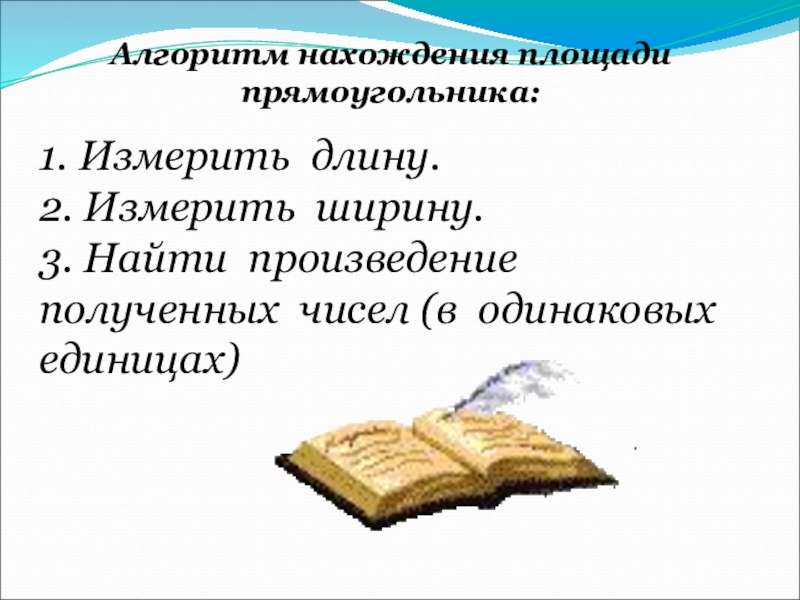 Алгоритм нахождения площади прямоугольника:

1. Измерить длину.
2. Измерить ширину.
3. Найти произведение полученных чисел (в одинаковых единицах)